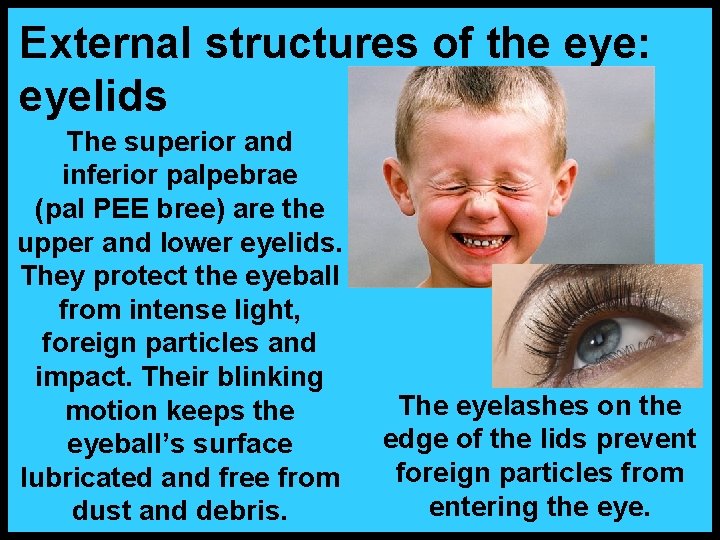 External structures of the eye: eyelids

The superior and inferior palpebrae (pal PEE bree) are the upper and lower eyelids. They protect the eyeball from intense light, foreign particles and impact. Their blinking motion keeps the eyeball's surface lubricated and free from dust and debris.

The eyelashes on the edge of the lids prevent foreign particles from entering the eye.